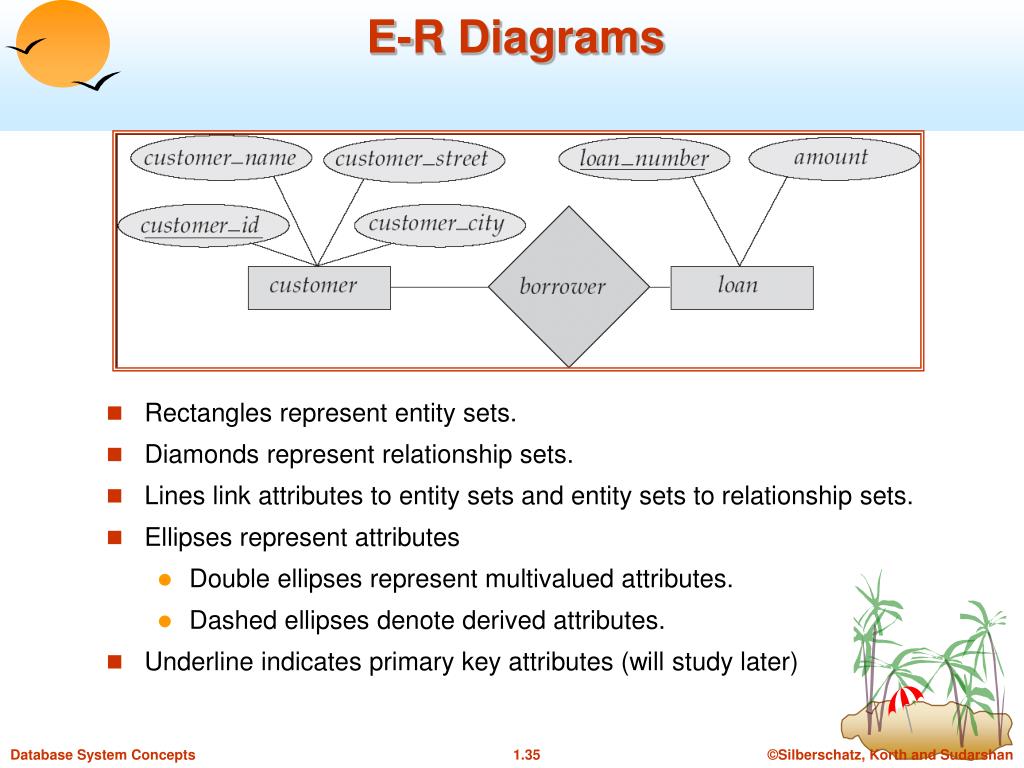 E-R Diagrams

customer_name
customer_street
loan_number
amount
customer_id
customer_city
customer
borrower
loan

Rectangles represent entity sets.

Diamonds represent relationship sets.

Lines link attributes to entity sets and entity sets to relationship sets.

Ellipses represent attributes

Double ellipses represent multivalued attributes.

Dashed ellipses denote derived attributes.

Underline indicates primary key attributes (will study later)

Database System Concepts 1.35 ©Silberschatz, Korth and Sudarshan